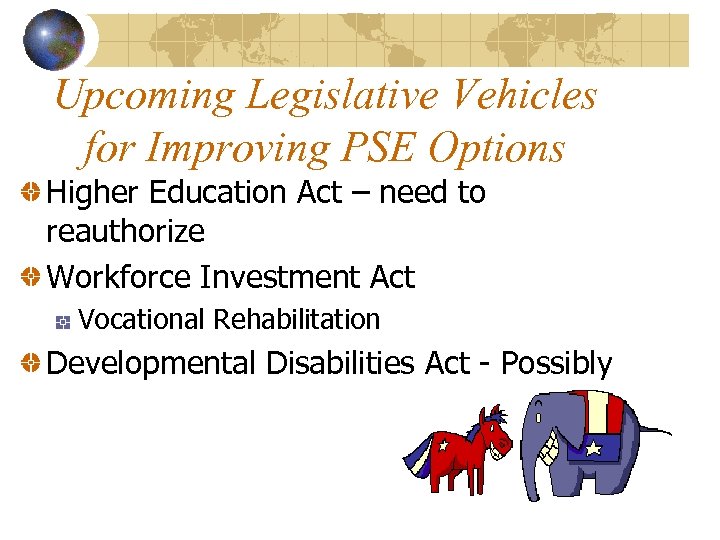 Upcoming Legislative Vehicles for Improving PSE Options

Higher Education Act – need to reauthorize

Workforce Investment Act

Vocational Rehabilitation

Developmental Disabilities Act - Possibly